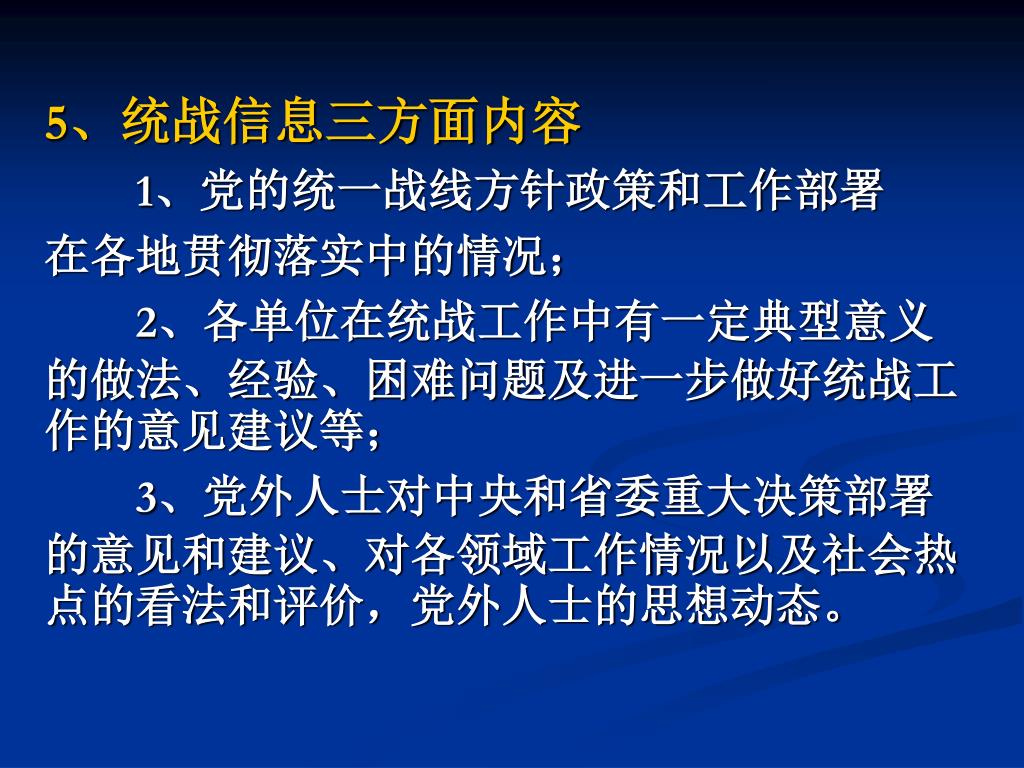 5、统战信息三方面内容

1、党的统一战线方针政策和工作部署在各地贯彻落实中的情况；

2、各单位在统战工作中有一定典型意义的做法、经验、困难问题及进一步做好统战工作的意见建议等；

3、党外人士对中央和省委重大决策部署的意见和建议、对各领域工作情况以及社会热点的看法和评价，党外人士的思想动态。